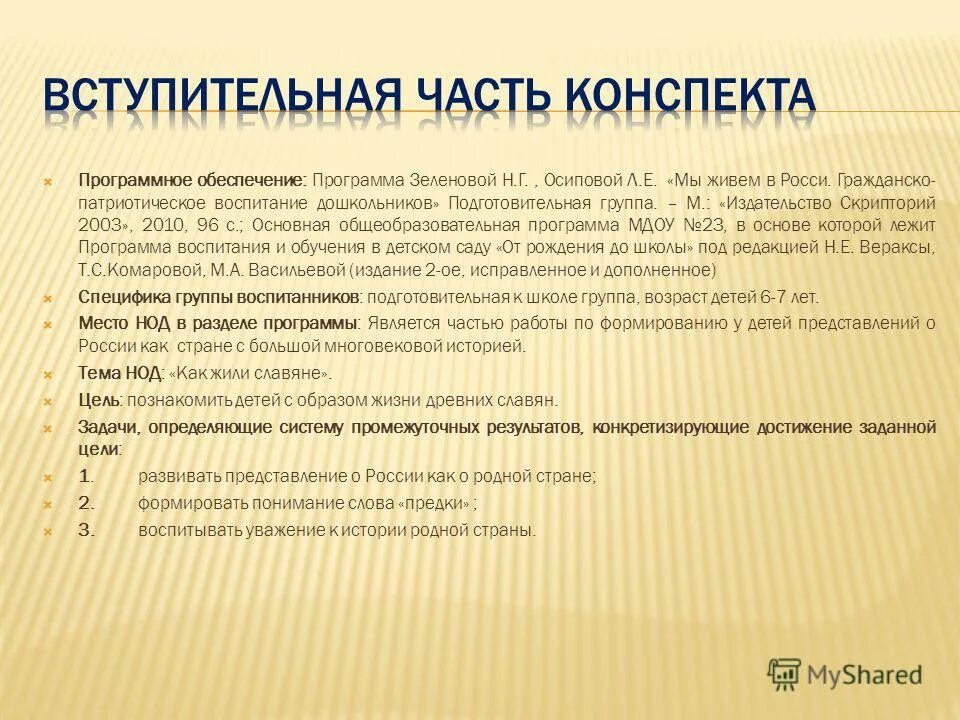 ВСТУПИТЕЛЬНАЯ ЧАСТЬ КОНСПЕКТА

Программное обеспечение: Программа Зеленовой Н.Г. , Осиповой Л.Е. «Мы живем в Росси. Гражданско-патриотическое воспитание дошкольников» Подготовительная группа. – М.: «Издательство Скрипторий 2003», 2010, 96 с.; Основная общеобразовательная программа МДОУ №23, в основе которой лежит Программа воспитания и обучения в детском саду «От рождения до школы» под редакцией Н.Е. Вераксы, Т.С.Комаровой, М.А. Васильевой (издание 2-ое, исправленное и дополненное)

Специфика группы воспитанников: подготовительная к школе группа, возраст детей 6-7 лет.

Место НОД в разделе программы: Является частью работы по формированию у детей представлений о России как стране с большой многовековой историей.

Тема НОД: «Как жили славяне».

Цель: познакомить детей с образом жизни древних славян.

Задачи, определяющие систему промежуточных результатов, конкретизирующие достижение заданной цели:

1. развивать представление о России как о родной стране;

2. формировать понимание слова «предки» ;

3. воспитывать уважение к истории родной страны.

MyShared